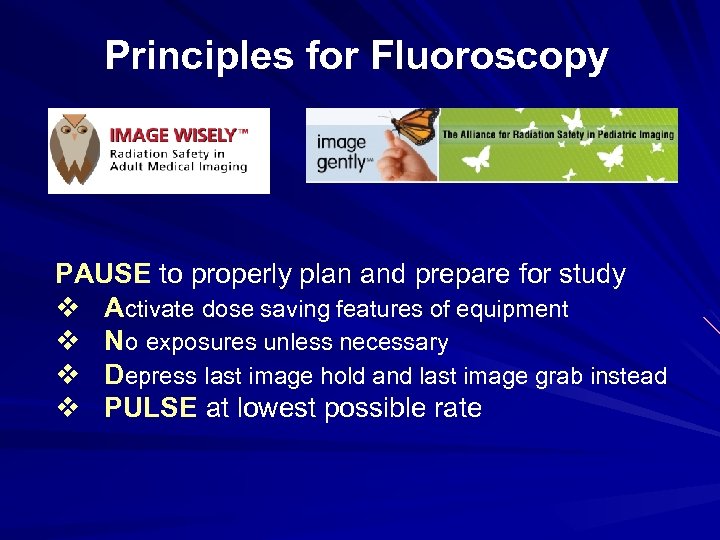 Principles for Fluoroscopy

IMAGE WISELY™
Radiation Safety in Adult Medical Imaging

image gently℠

The Alliance for Radiation Safety in Pediatric Imaging

PAUSE to properly plan and prepare for study

❖ Activate dose saving features of equipment
❖ No exposures unless necessary
❖ Depress last image hold and last image grab instead
❖ PULSE at lowest possible rate